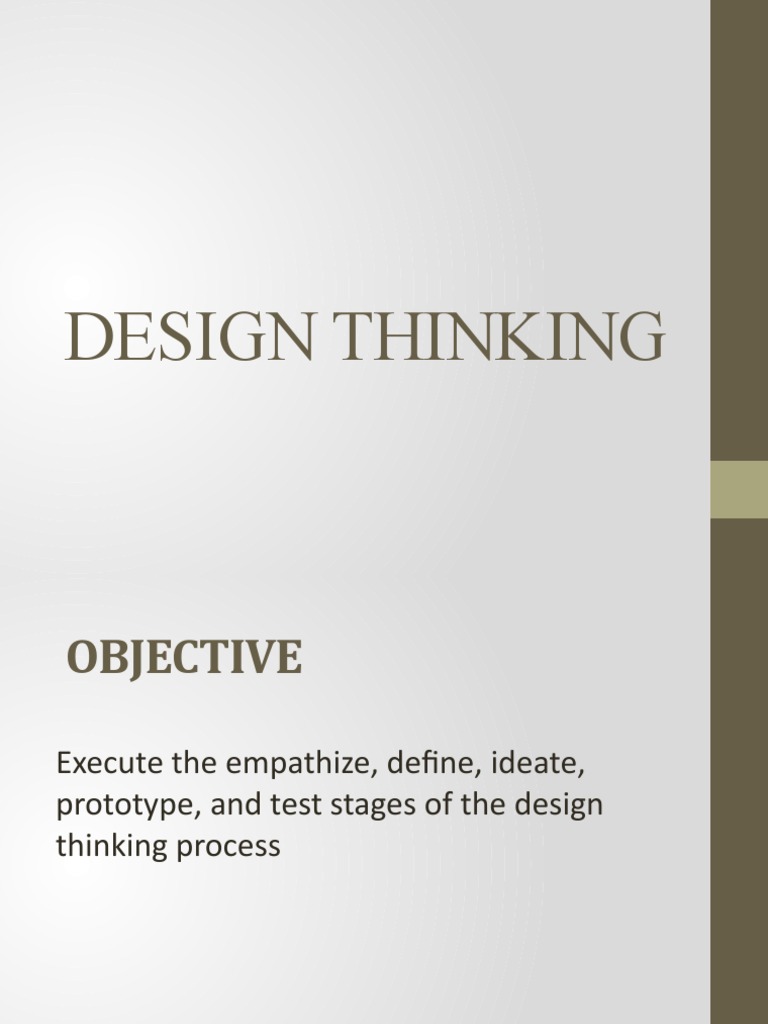 DESIGN THINKING

OBJECTIVE

Execute the empathize, define, ideate, prototype, and test stages of the design thinking process